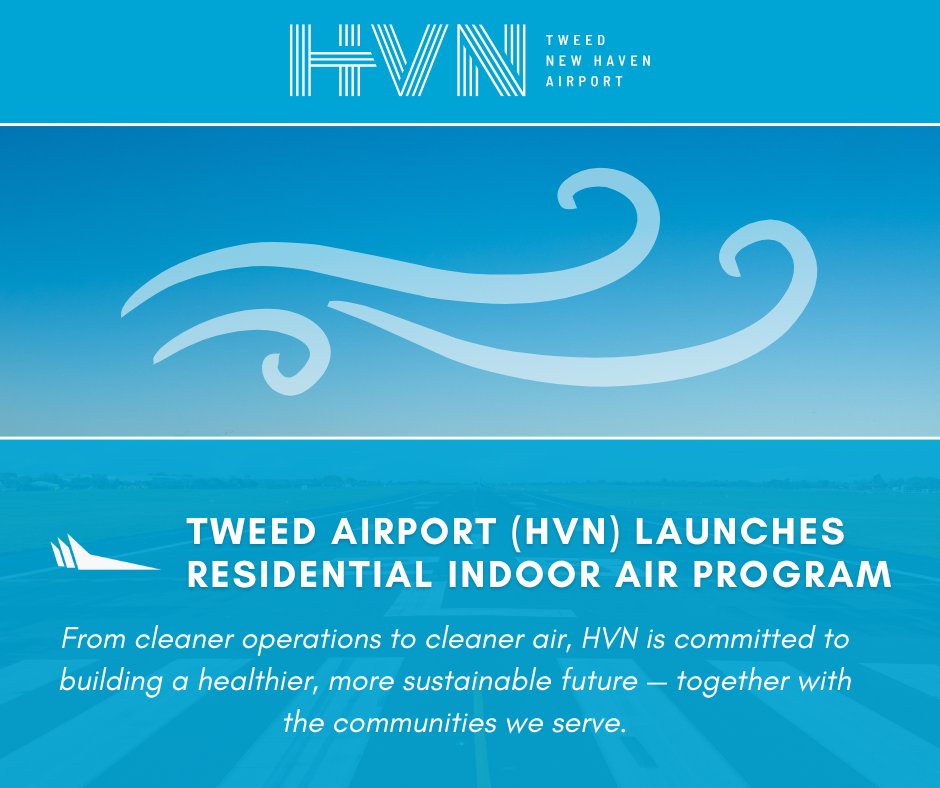 HVN TWEED NEW HAVEN AIRPORT

TWEED AIRPORT (HVN) LAUNCHES RESIDENTIAL INDOOR AIR PROGRAM

From cleaner operations to cleaner air, HVN is committed to building a healthier, more sustainable future — together with the communities we serve.